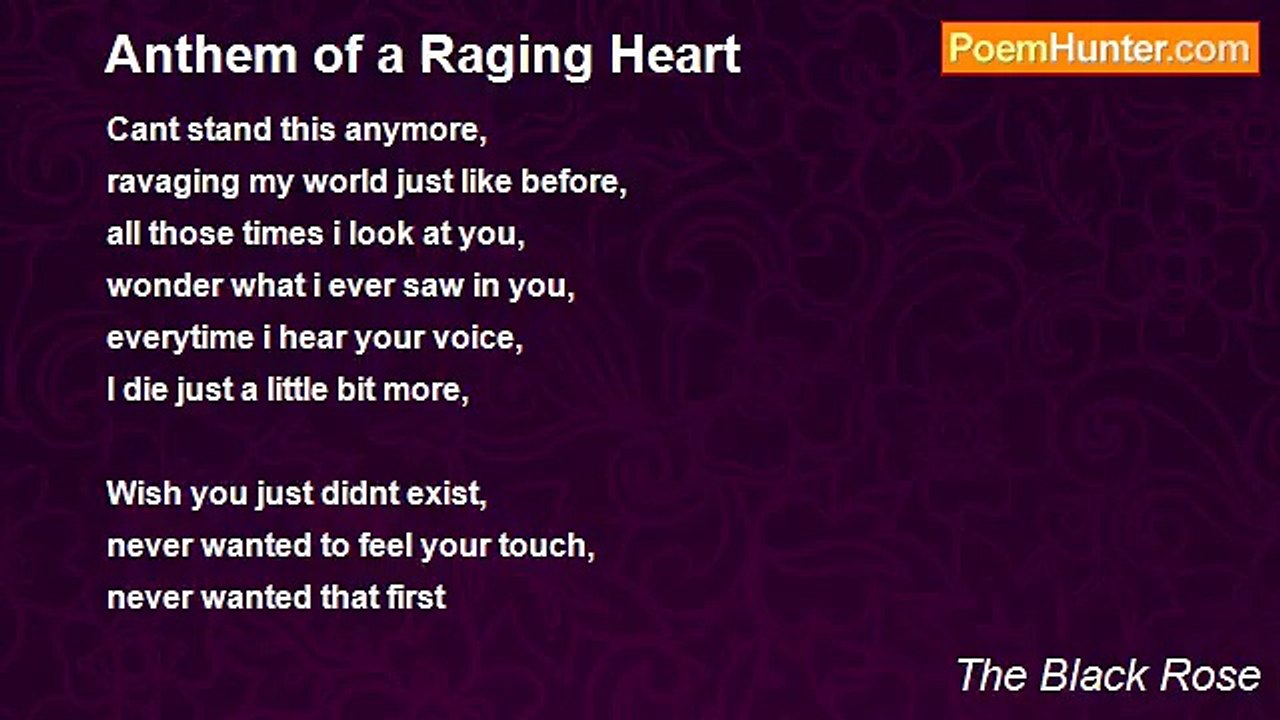 Anthem of a Raging Heart

PoemHunter.com

Cant stand this anymore,
ravaging my world just like before,
all those times i look at you,
wonder what i ever saw in you,
everytime i hear your voice,
I die just a little bit more,

Wish you just didnt exist,
never wanted to feel your touch,
never wanted that first

The Black Rose